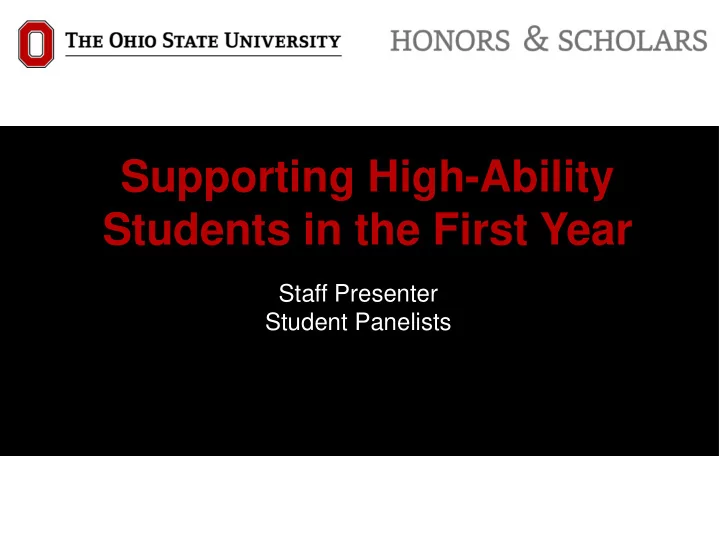 THE OHIO STATE UNIVERSITY

HONORS & SCHOLARS

Supporting High-Ability Students in the First Year

Staff Presenter
Student Panelists